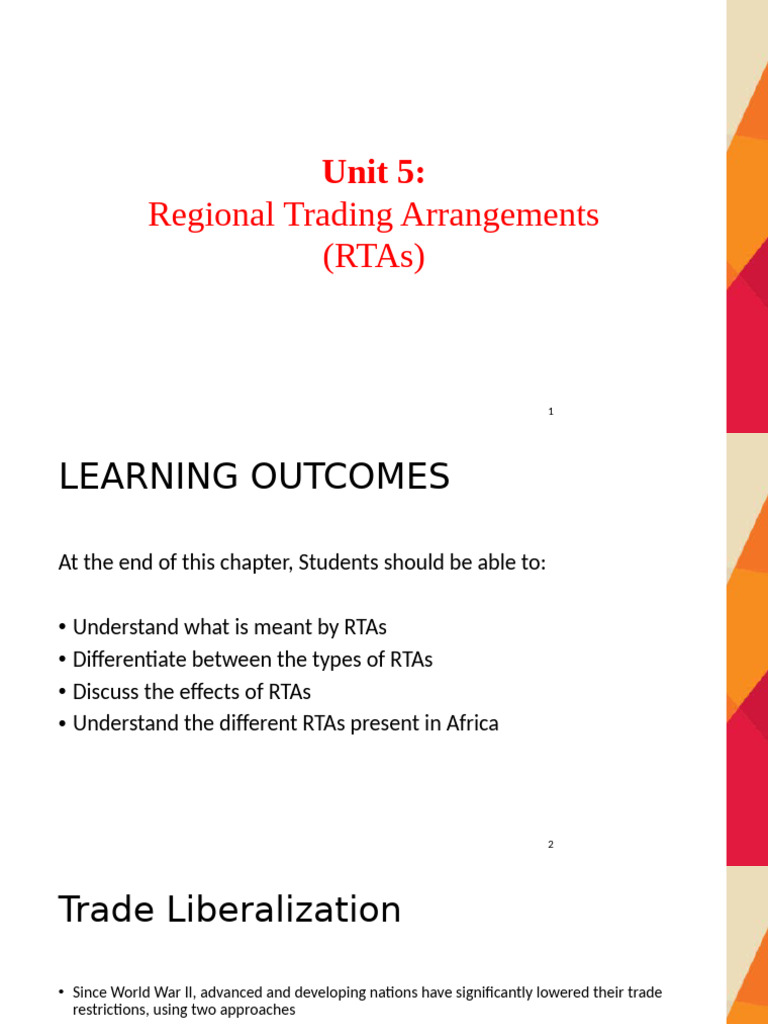 Unit 5:
Regional Trading Arrangements (RTAs)

1

LEARNING OUTCOMES

At the end of this chapter, Students should be able to:

• Understand what is meant by RTAs
• Differentiate between the types of RTAs
• Discuss the effects of RTAs
• Understand the different RTAs present in Africa

2

Trade Liberalization

• Since World War II, advanced and developing nations have significantly lowered their trade restrictions, using two approaches